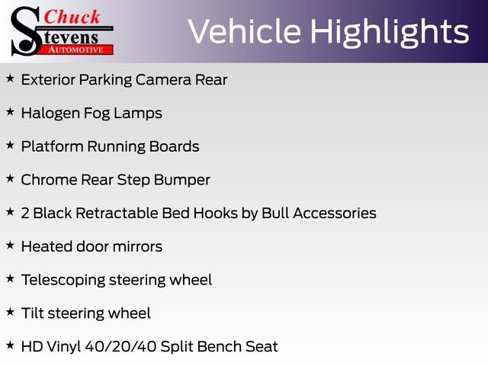 Chuck Stevens AUTOMOTIVE

Vehicle Highlights

★ Exterior Parking Camera Rear

★ Halogen Fog Lamps

★ Platform Running Boards

★ Chrome Rear Step Bumper

★ 2 Black Retractable Bed Hooks by Bull Accessories

★ Heated door mirrors

★ Telescoping steering wheel

★ Tilt steering wheel

★ HD Vinyl 40/20/40 Split Bench Seat